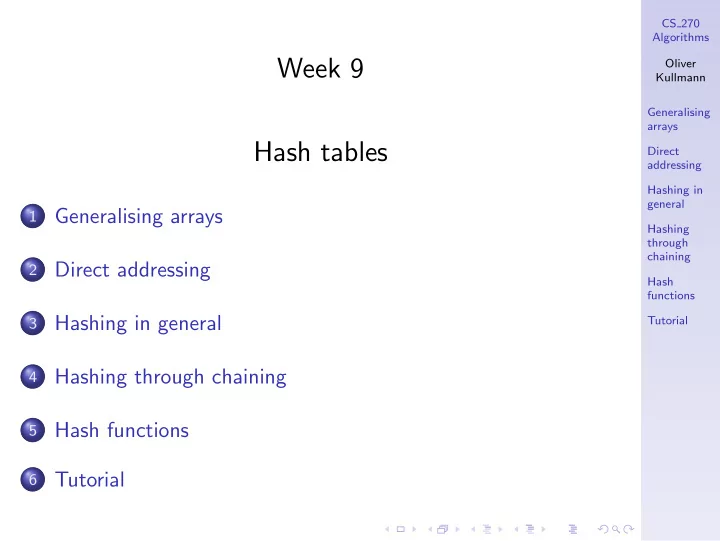 Week 9

Hash tables

1 Generalising arrays

2 Direct addressing

3 Hashing in general

4 Hashing through chaining

5 Hash functions

6 Tutorial

CS_270 Algorithms

Oliver Kullmann

Generalising arrays

Direct addressing

Hashing in general

Hashing through chaining

Hash functions

Tutorial